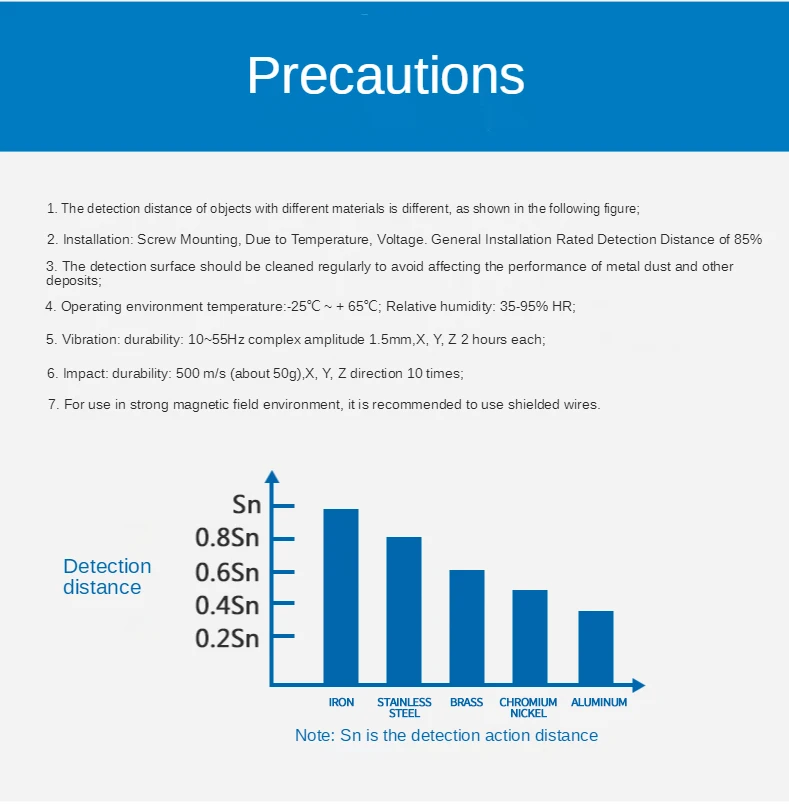 Precautions

1. The detection distance of objects with different materials is different, as shown in the following figure;

2. Installation: Screw Mounting, Due to Temperature, Voltage. General Installation Rated Detection Distance of 85%

3. The detection surface should be cleaned regularly to avoid affecting the performance of metal dust and other deposits;

4. Operating environment temperature:-25℃ ~ + 65℃; Relative humidity: 35-95% HR;

5. Vibration: durability: 10~55Hz complex amplitude 1.5mm,X, Y, Z 2 hours each;

6. Impact: durability: 500 m/s (about 50g),X, Y, Z direction 10 times;

7. For use in strong magnetic field environment, it is recommended to use shielded wires.

Detection distance

Sn
0.8Sn
0.6Sn
0.4Sn
0.2Sn

IRON
STAINLESS STEEL
BRASS
CHROMIUM NICKEL
ALUMINUM

Note: Sn is the detection action distance